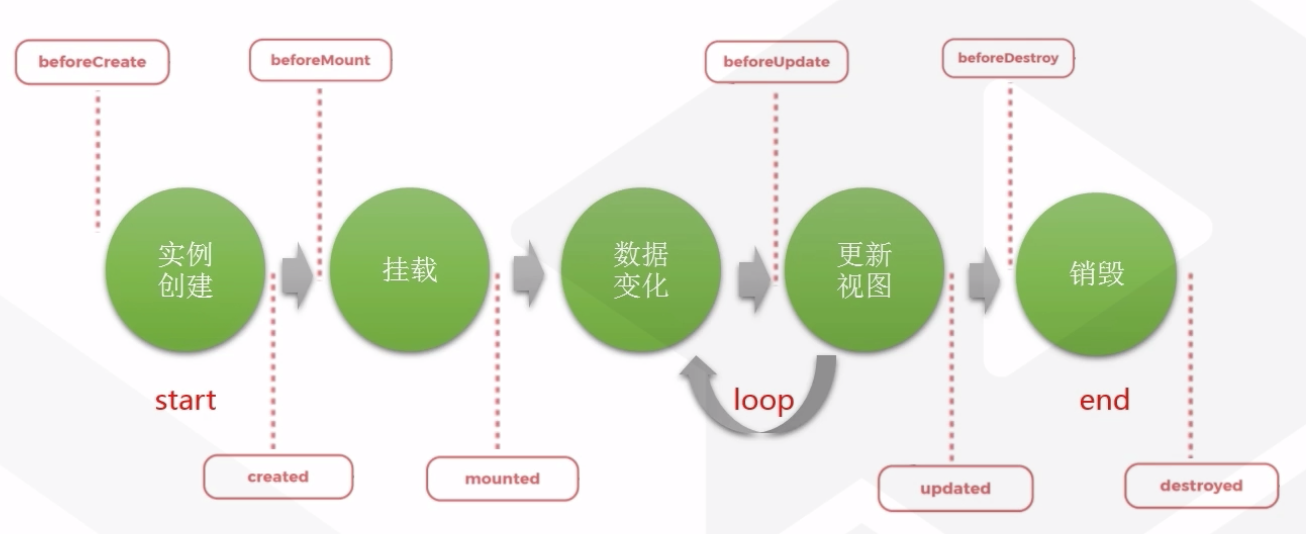 beforeCreate

beforeMount

beforeUpdate

beforeDestroy

实例创建

挂载

数据变化

更新视图

销毁

start

loop

end

created

mounted

updated

destroyed